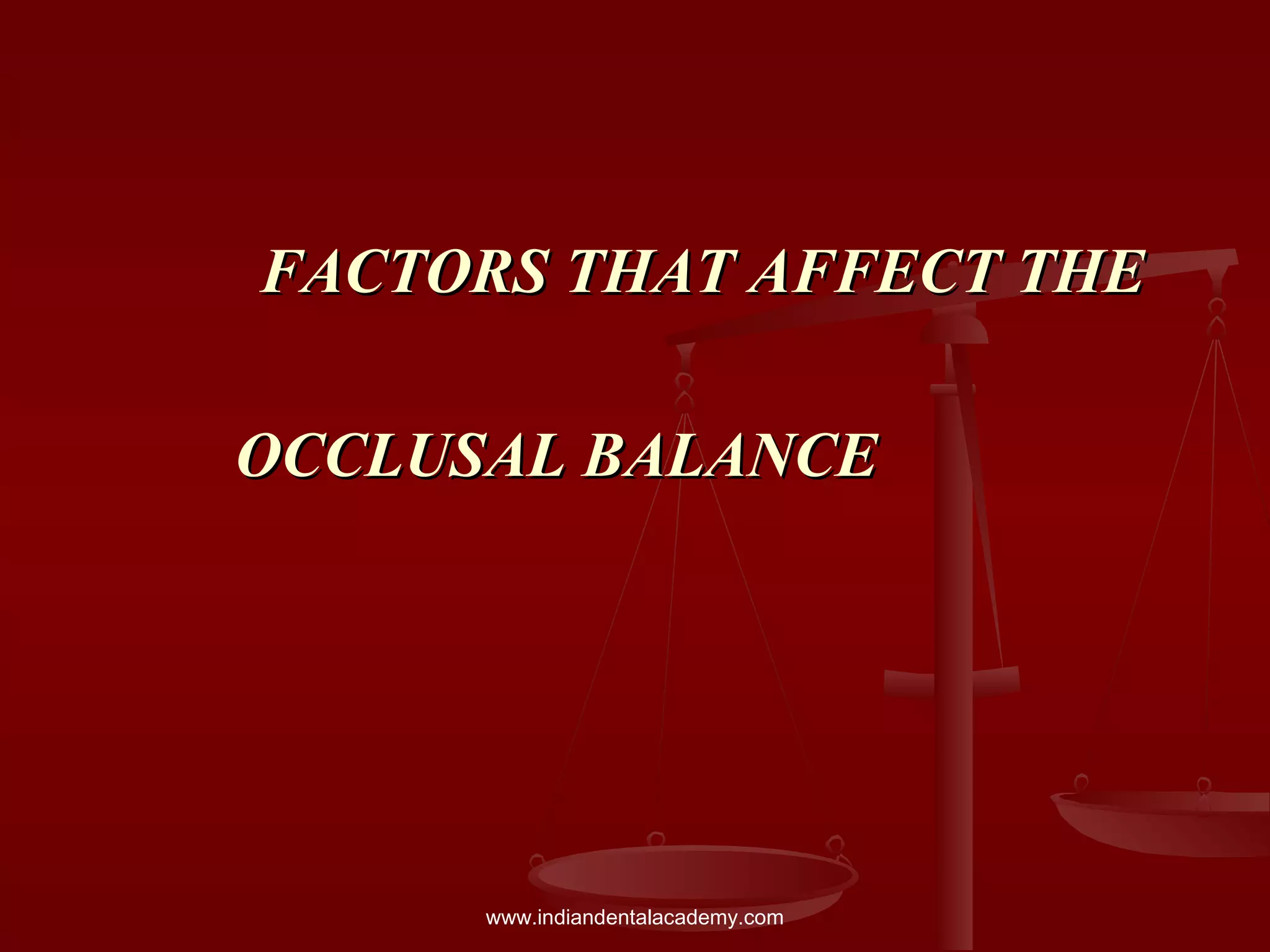 FACTORS THAT AFFECT THE

OCCLUSAL BALANCE

www.indiandentalacademy.com